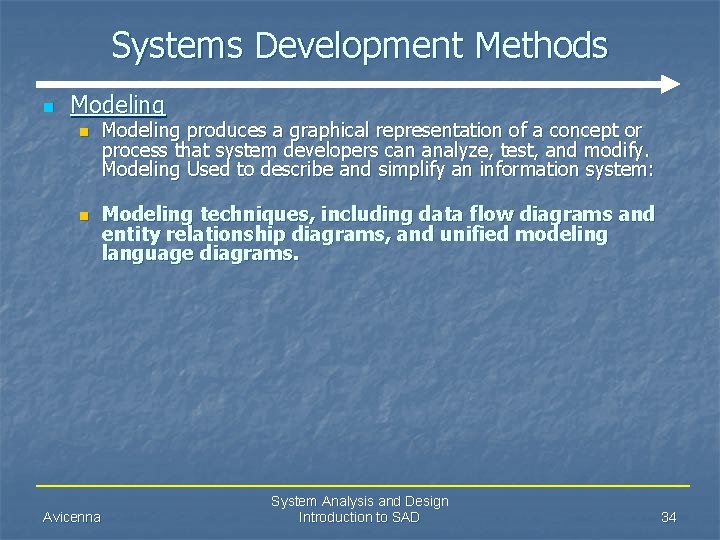 Systems Development Methods

Modeling

Modeling produces a graphical representation of a concept or process that system developers can analyze, test, and modify. Modeling Used to describe and simplify an information system:

Modeling techniques, including data flow diagrams and entity relationship diagrams, and unified modeling language diagrams.

Avicenna

System Analysis and Design
Introduction to SAD

34